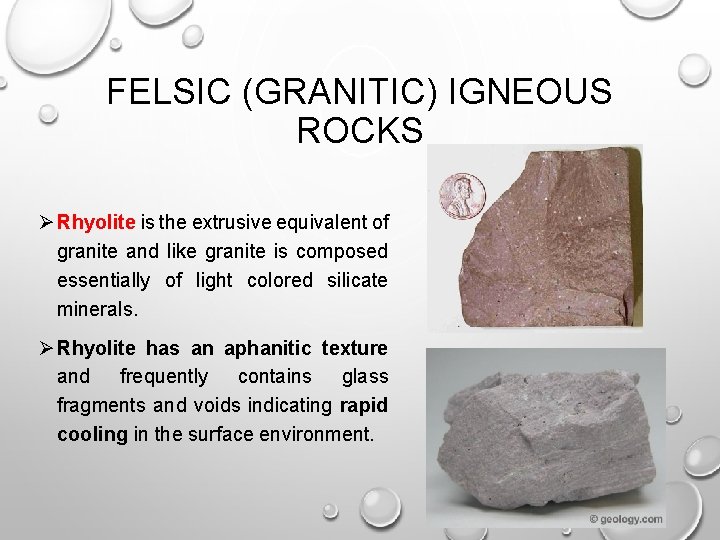 FELSIC (GRANITIC) IGNEOUS ROCKS

➢ Rhyolite is the extrusive equivalent of granite and like granite is composed essentially of light colored silicate minerals.

➢ Rhyolite has an aphanitic texture and frequently contains glass fragments and voids indicating rapid cooling in the surface environment.

© geology.com